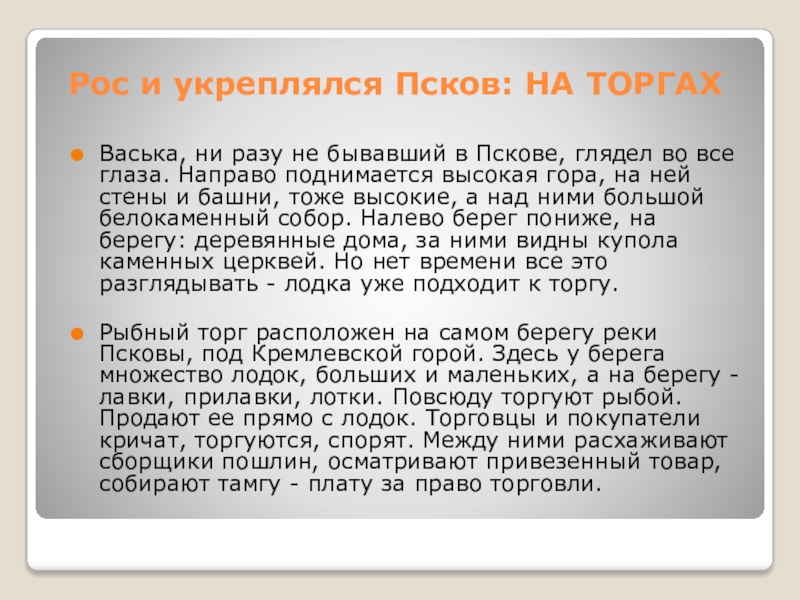 Рос и укреплялся Псков: НА ТОРГАХ

Васька, ни разу не бывавший в Пскове, глядел во все глаза. Направо поднимается высокая гора, на ней стены и башни, тоже высокие, а над ними большой белокаменный собор. Налево берег пониже, на берегу: деревянные дома, за ними видны купола каменных церквей. Но нет времени все это разглядывать - лодка уже подходит к торгу.

Рыбный торг расположен на самом берегу реки Псковы, под Кремлевской горой. Здесь у берега множество лодок, больших и маленьких, а на берегу - лавки, прилавки, лотки. Повсюду торгуют рыбой. Продают ее прямо с лодок. Торговцы и покупатели кричат, торгуются, спорят. Между ними расхаживают сборщики пошлин, осматривают привезенный товар, собирают тамгу - плату за право торговли.